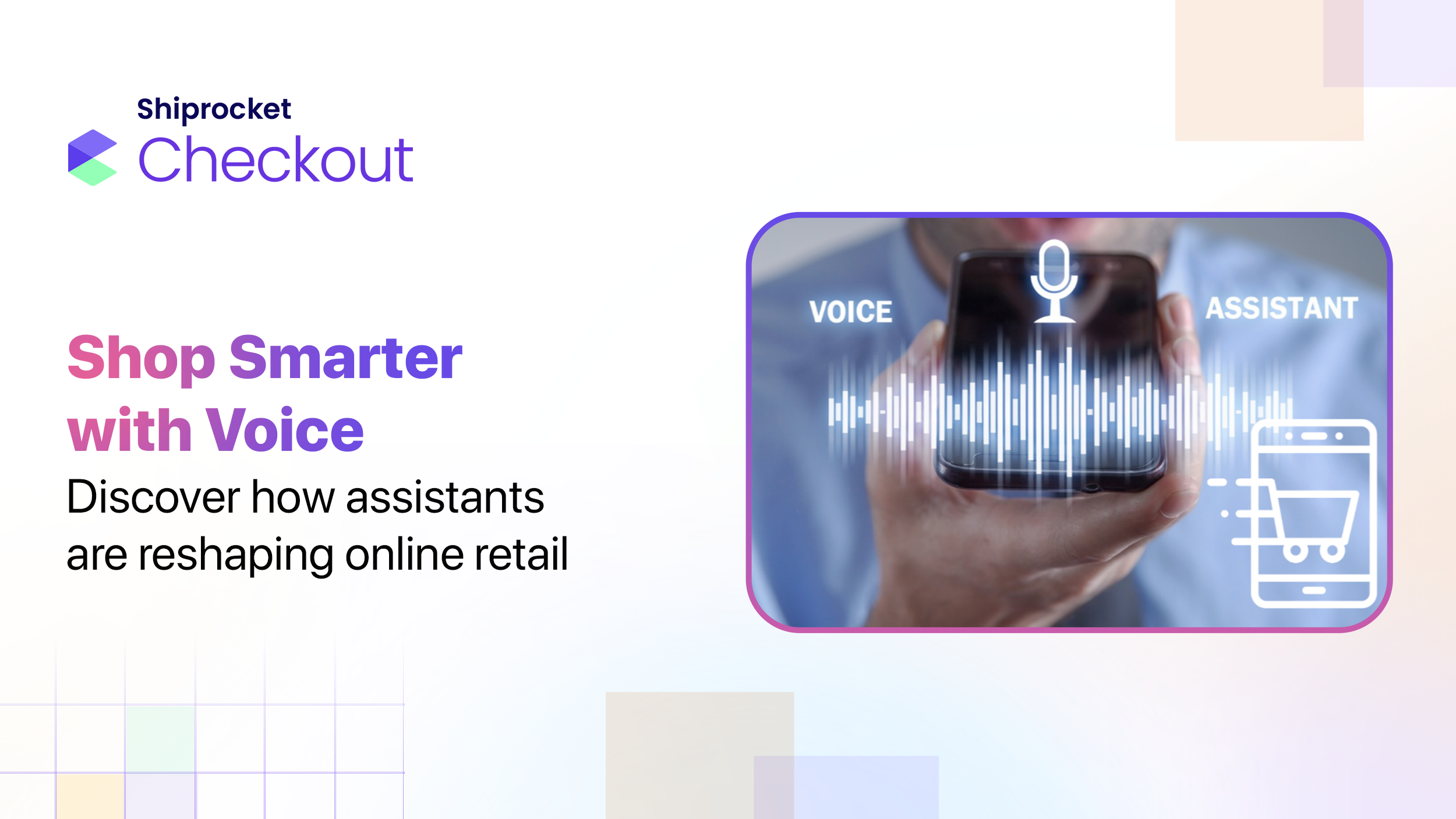 Shiprocket
Checkout

Shop Smarter with Voice

Discover how assistants are reshaping online retail

VOICE

ASSISTANT